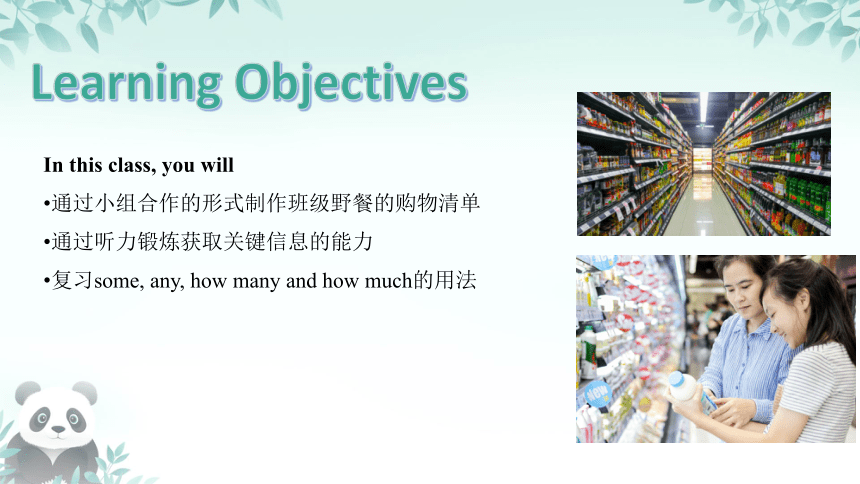 Learning Objectives

In this class, you will

•通过小组合作的形式制作班级野餐的购物清单

•通过听力锻炼获取关键信息的能力

•复习some, any, how many and how much的用法